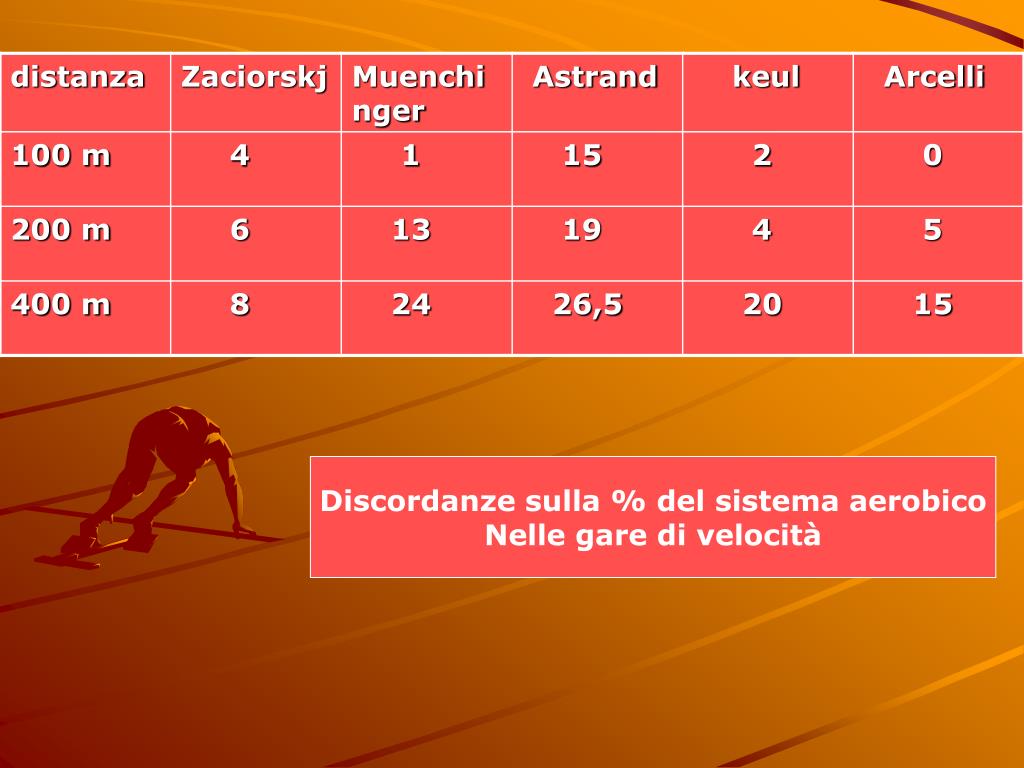 | distanza | Zaciorskj | Muenchinger | Astrand | keul | Arcelli |
|---|---|---|---|---|---|
| 100 m | 4 | 1 | 15 | 2 | 0 |
| 200 m | 6 | 13 | 19 | 4 | 5 |
| 400 m | 8 | 24 | 26,5 | 20 | 15 |

Discordanze sulla % del sistema aerobico
Nelle gare di velocità